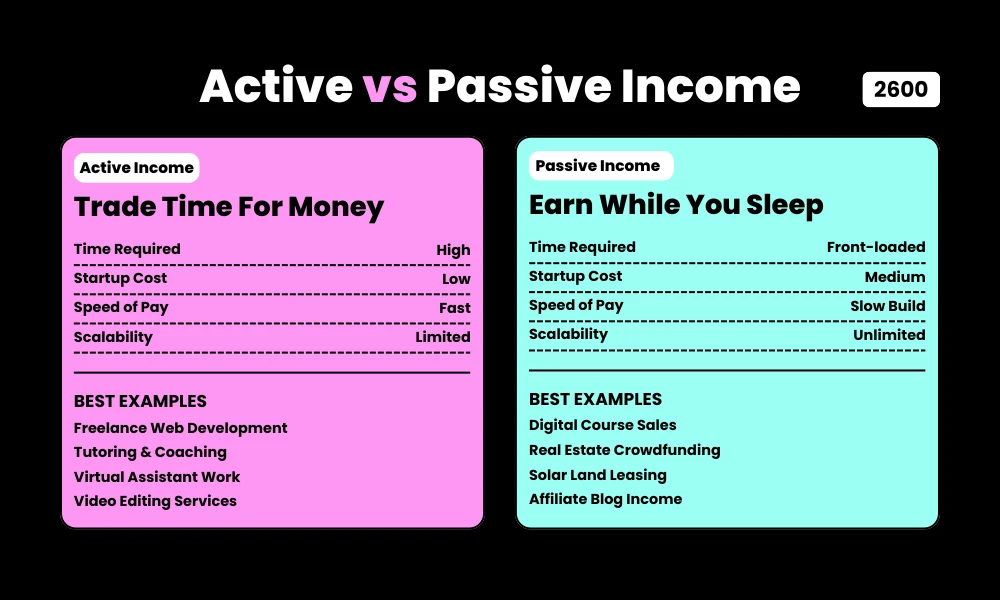 Active vs Passive Income

2600

Active Income

Trade Time For Money

| Time Required | High |
|---|---|
| Startup Cost | Low |
| Speed of Pay | Fast |
| Scalability | Limited |

BEST EXAMPLES

Freelance Web Development
Tutoring & Coaching
Virtual Assistant Work
Video Editing Services

Passive Income

Earn While You Sleep

| Time Required | Front-loaded |
|---|---|
| Startup Cost | Medium |
| Speed of Pay | Slow Build |
| Scalability | Unlimited |

BEST EXAMPLES

Digital Course Sales
Real Estate Crowdfunding
Solar Land Leasing
Affiliate Blog Income